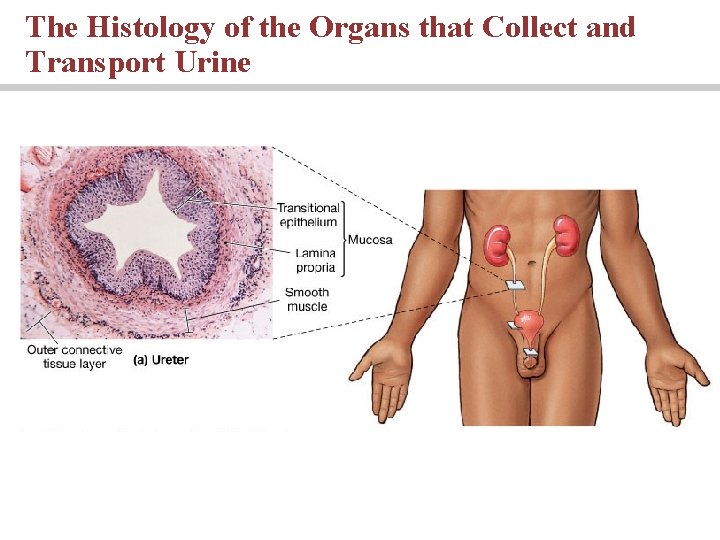 The Histology of the Organs that Collect and Transport Urine

Transitional epithelium

Lamina propria

Mucosa

Smooth muscle

Outer connective tissue layer

(a) Ureter